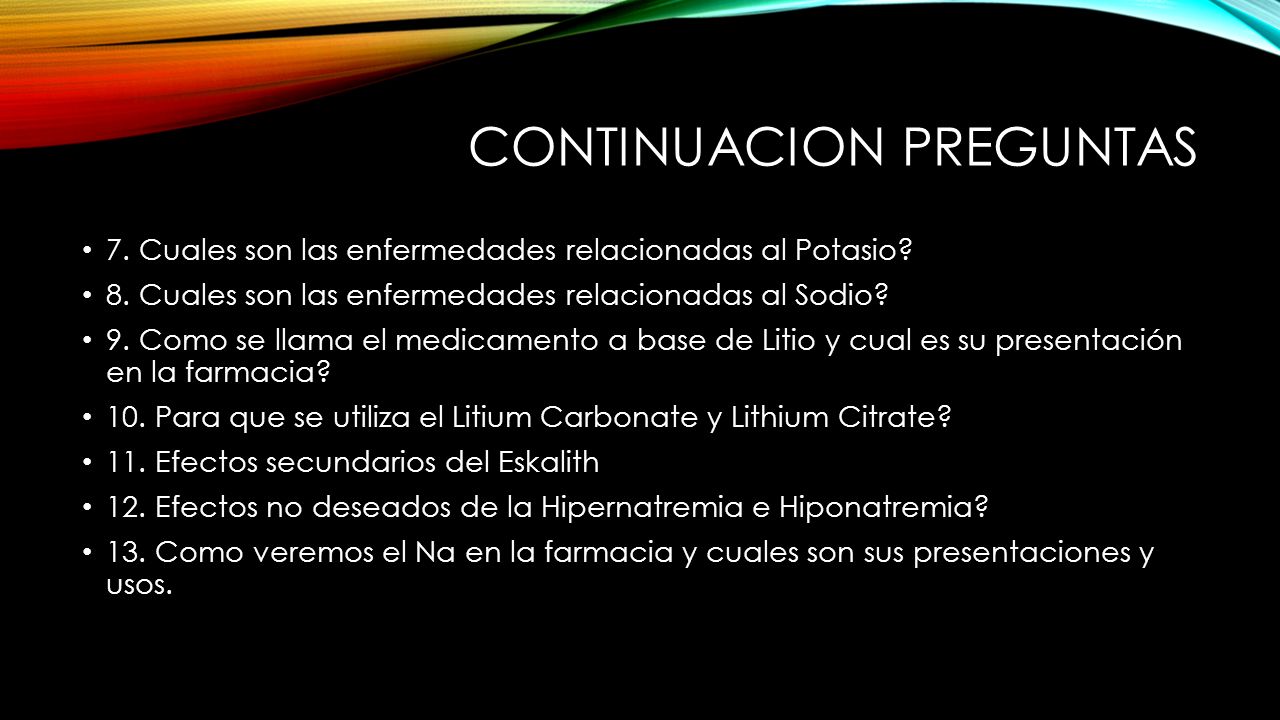 CONTINUACION PREGUNTAS

• 7. Cuales son las enfermedades relacionadas al Potasio?

• 8. Cuales son las enfermedades relacionadas al Sodio?

• 9. Como se llama el medicamento a base de Litio y cual es su presentación en la farmacia?

• 10. Para que se utiliza el Litium Carbonate y Lithium Citrate?

• 11. Efectos secundarios del Eskalith

• 12. Efectos no deseados de la Hipernatremia e Hiponatremia?

• 13. Como veremos el Na en la farmacia y cuales son sus presentaciones y usos.